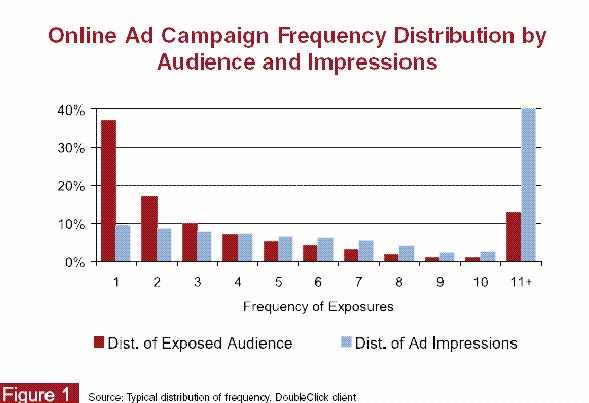 Online Ad Campaign Frequency Distribution by Audience and Impressions

40%
30%
20%
10%
0%

1 2 3 4 5 6 7 8 9 10 11+

Frequency of Exposures

Dist. of Exposed Audience
Dist. of Ad Impressions

Figure 1
Source: Typical distribution of frequency. DoubleClick client